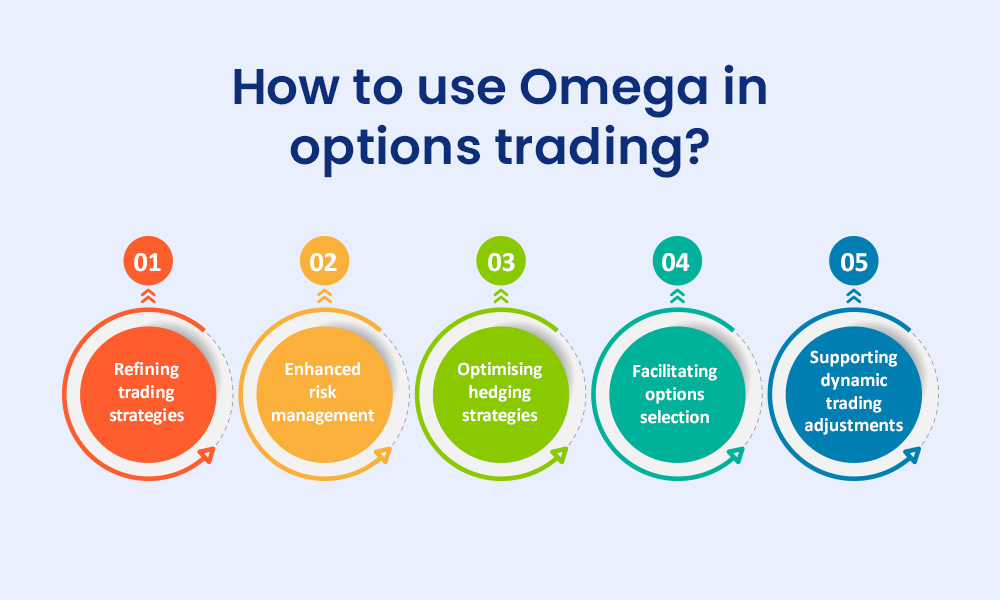 How to use Omega in options trading?

01

Refining trading strategies

02

Enhanced risk management

03

Optimising hedging strategies

04

Facilitating options selection

05

Supporting dynamic trading adjustments